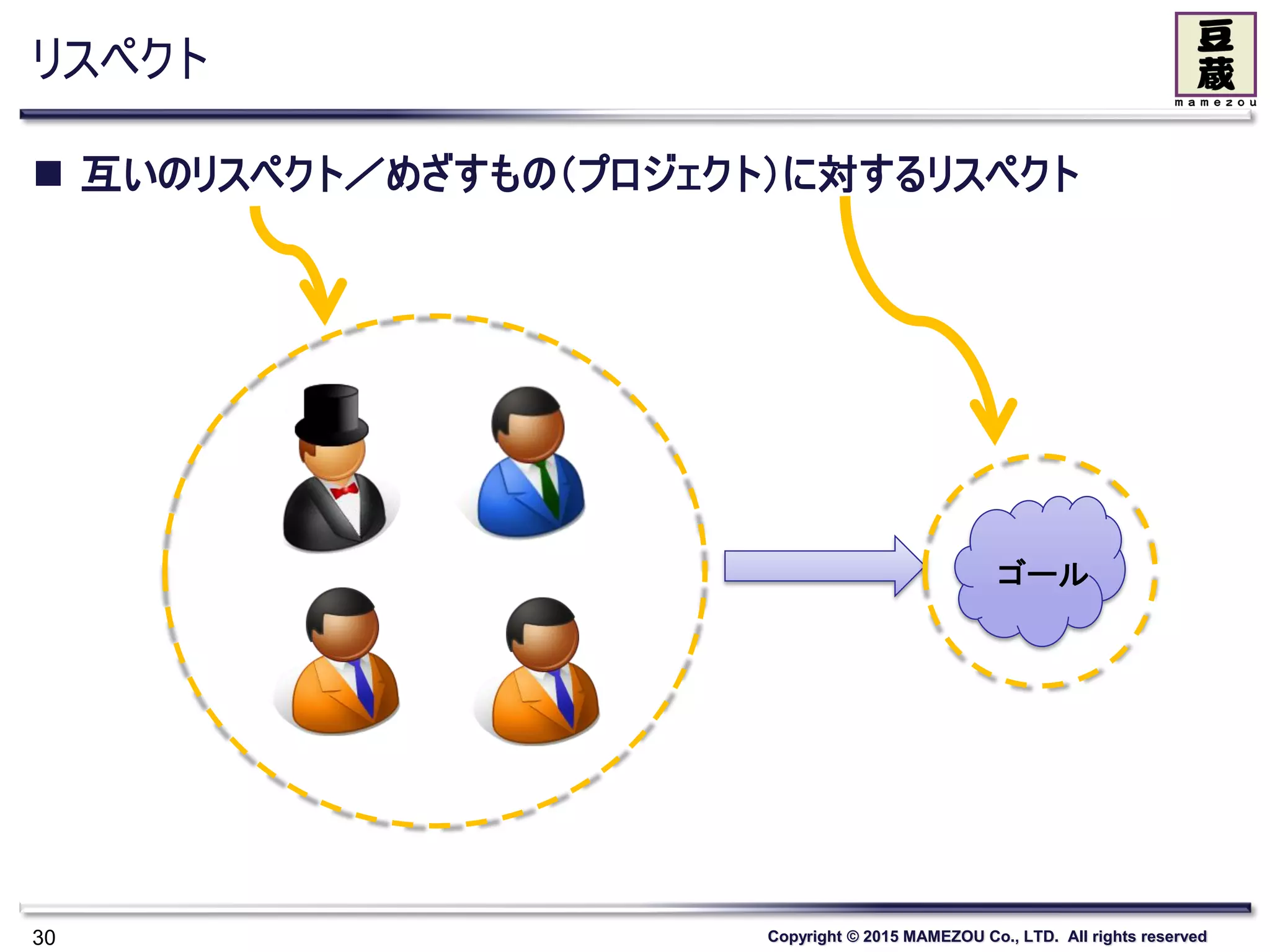 リスペクト

豆蔵
mamezou

■ 互いのリスペクト／めざすもの（プロジェクト）に対するリスペクト

ゴール

30

Copyright © 2015 MAMEZOU Co., LTD. All rights reserved